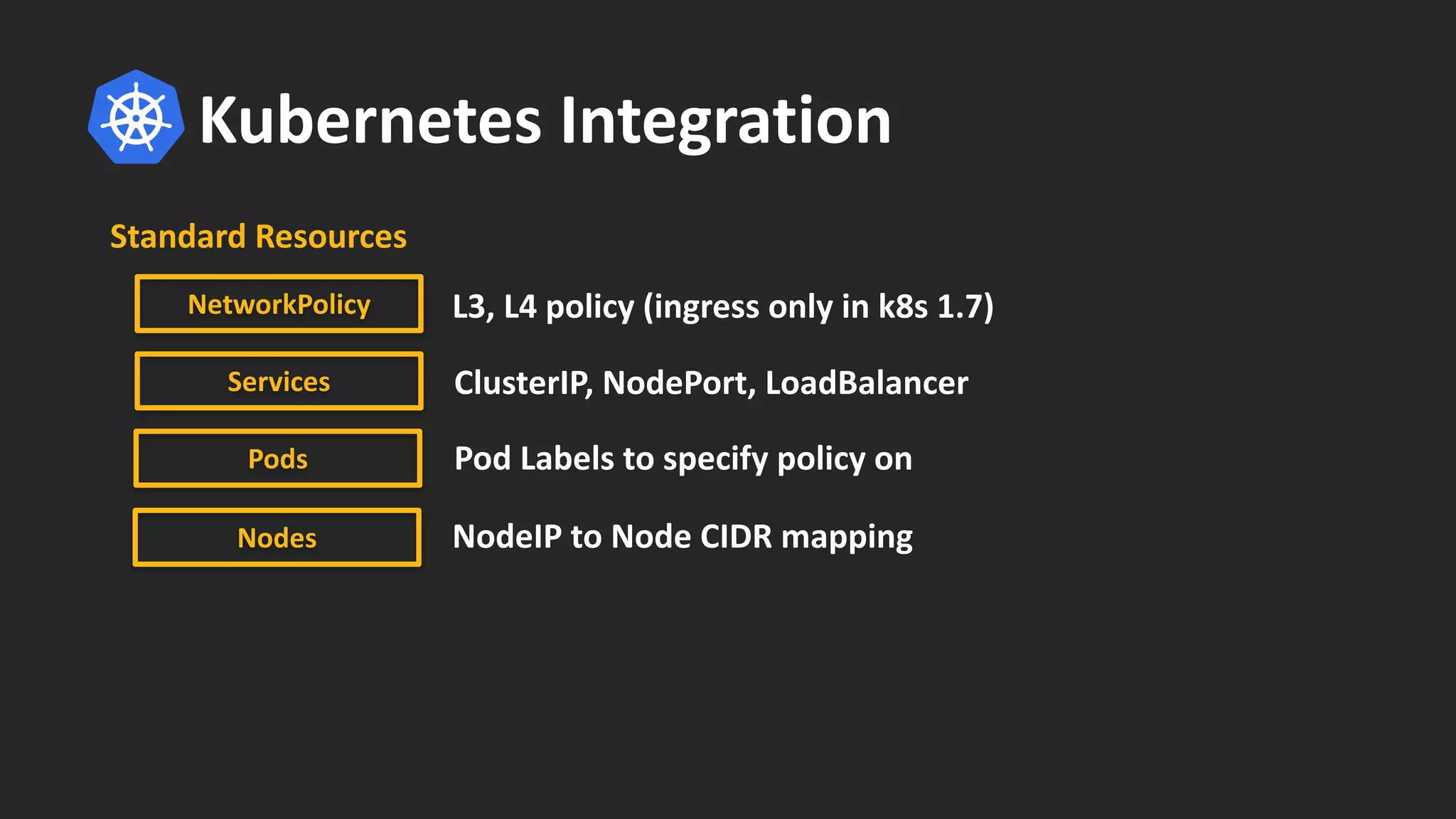 Kubernetes Integration

Standard Resources

NetworkPolicy
L3, L4 policy (ingress only in k8s 1.7)

Services
ClusterIP, NodePort, LoadBalancer

Pods
Pod Labels to specify policy on

Nodes
NodeIP to Node CIDR mapping